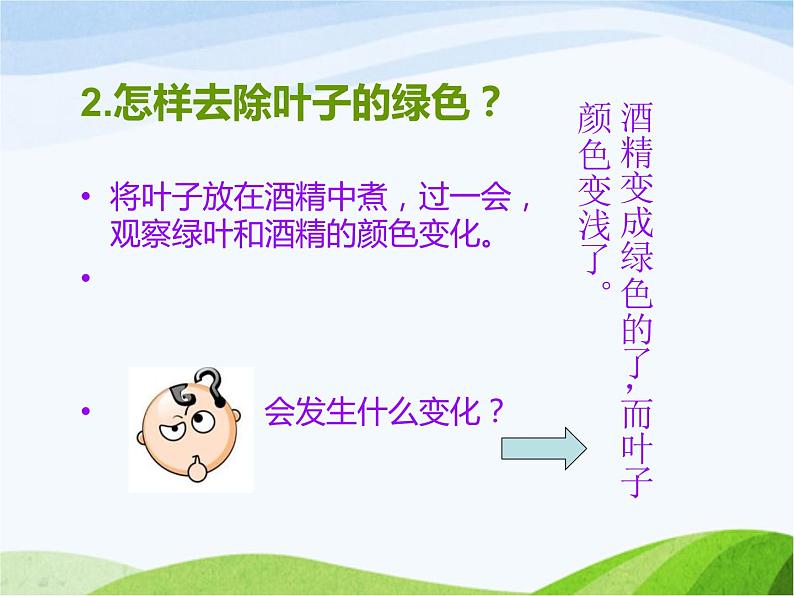 2.怎样去除叶子的绿色？

• 将叶子放在酒精中煮，过一会，观察绿叶和酒精的颜色变化。

•

• 会发生什么变化？

酒精变成绿色的了，而叶子颜色变浅了。